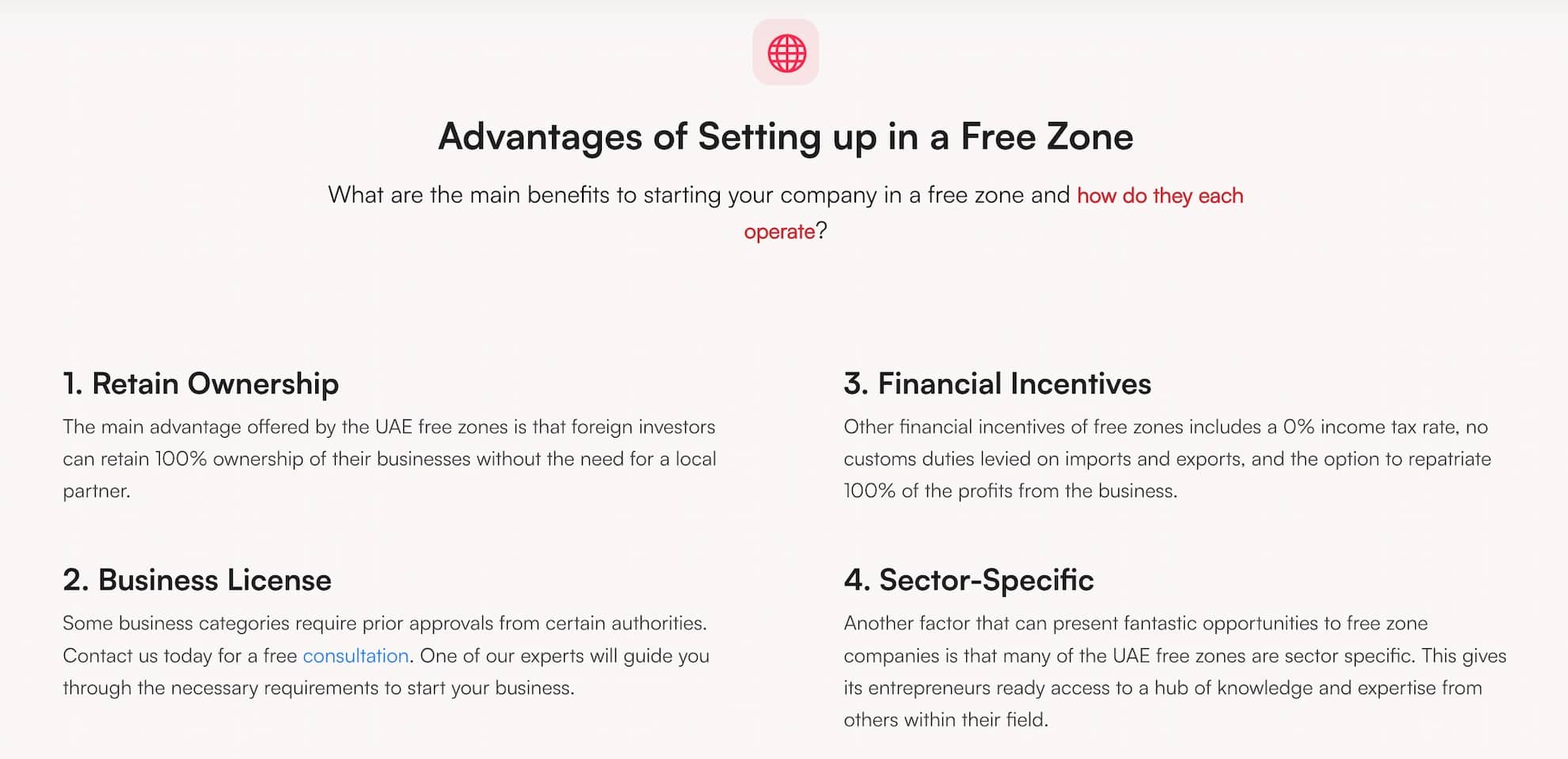 Advantages of Setting up in a Free Zone

What are the main benefits to starting your company in a free zone and how do they each operate?

1. Retain Ownership

The main advantage offered by the UAE free zones is that foreign investors can retain 100% ownership of their businesses without the need for a local partner.

2. Business License

Some business categories require prior approvals from certain authorities. Contact us today for a free consultation. One of our experts will guide you through the necessary requirements to start your business.

3. Financial Incentives

Other financial incentives of free zones includes a 0% income tax rate, no customs duties levied on imports and exports, and the option to repatriate 100% of the profits from the business.

4. Sector-Specific

Another factor that can present fantastic opportunities to free zone companies is that many of the UAE free zones are sector specific. This gives its entrepreneurs ready access to a hub of knowledge and expertise from others within their field.